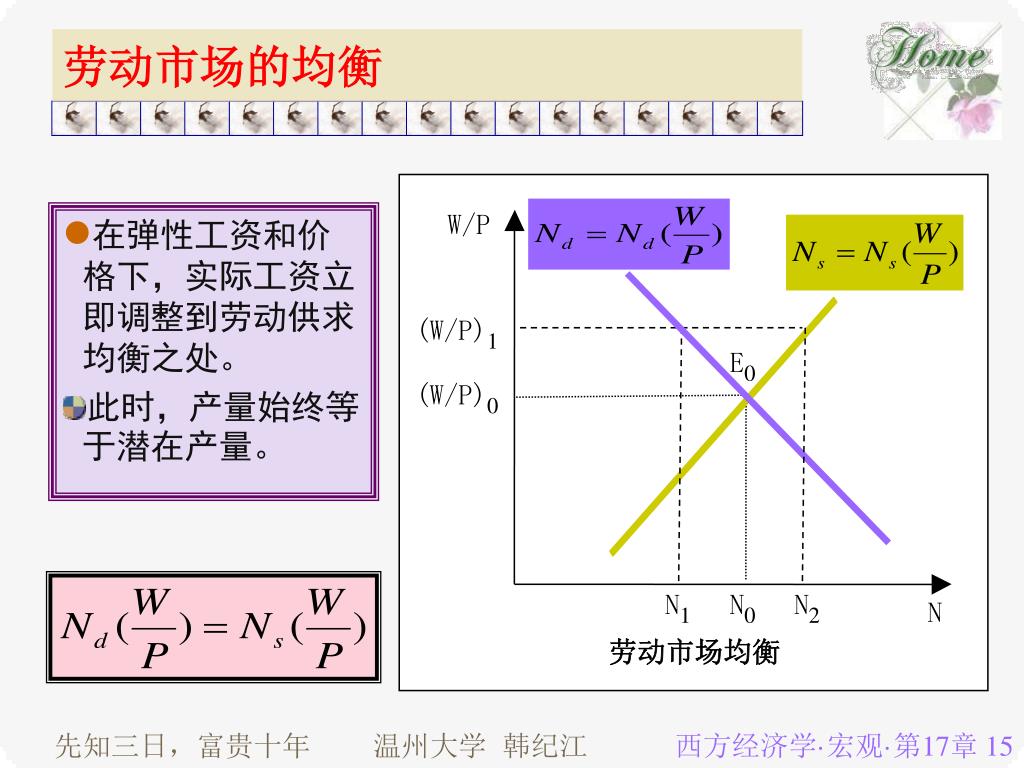 劳动市场的均衡

Home

在弹性工资和价格下，实际工资立即调整到劳动供求均衡之处。

此时，产量始终等于潜在产量。

$N_d(\frac{W}{P}) = N_s(\frac{W}{P})$

W/P

$N_d = N_d(\frac{W}{P})$

$N_s = N_s(\frac{W}{P})$

$(W/P)_1$

$E_0$

$(W/P)_0$

$N_1$ $N_0$ $N_2$ N

劳动市场均衡

先知三日，富贵十年　　温州大学　韩纪江　　西方经济学·宏观·第17章 15